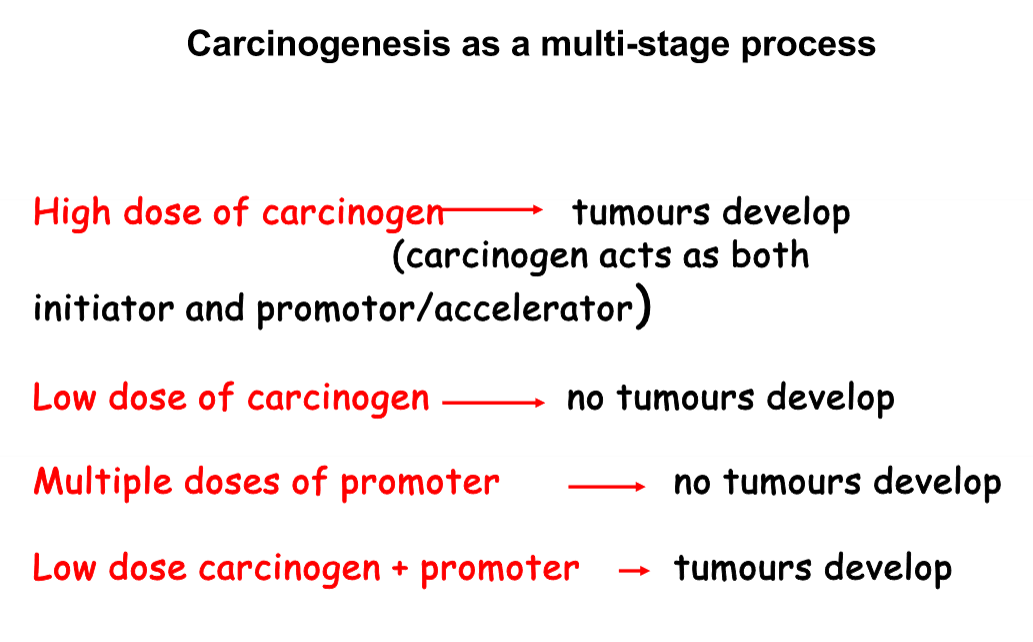 Carcinogenesis as a multi-stage process

High dose of carcinogen → tumours develop (carcinogen acts as both initiator and promotor/accelerator)

Low dose of carcinogen → no tumours develop

Multiple doses of promoter → no tumours develop

Low dose carcinogen + promoter → tumours develop